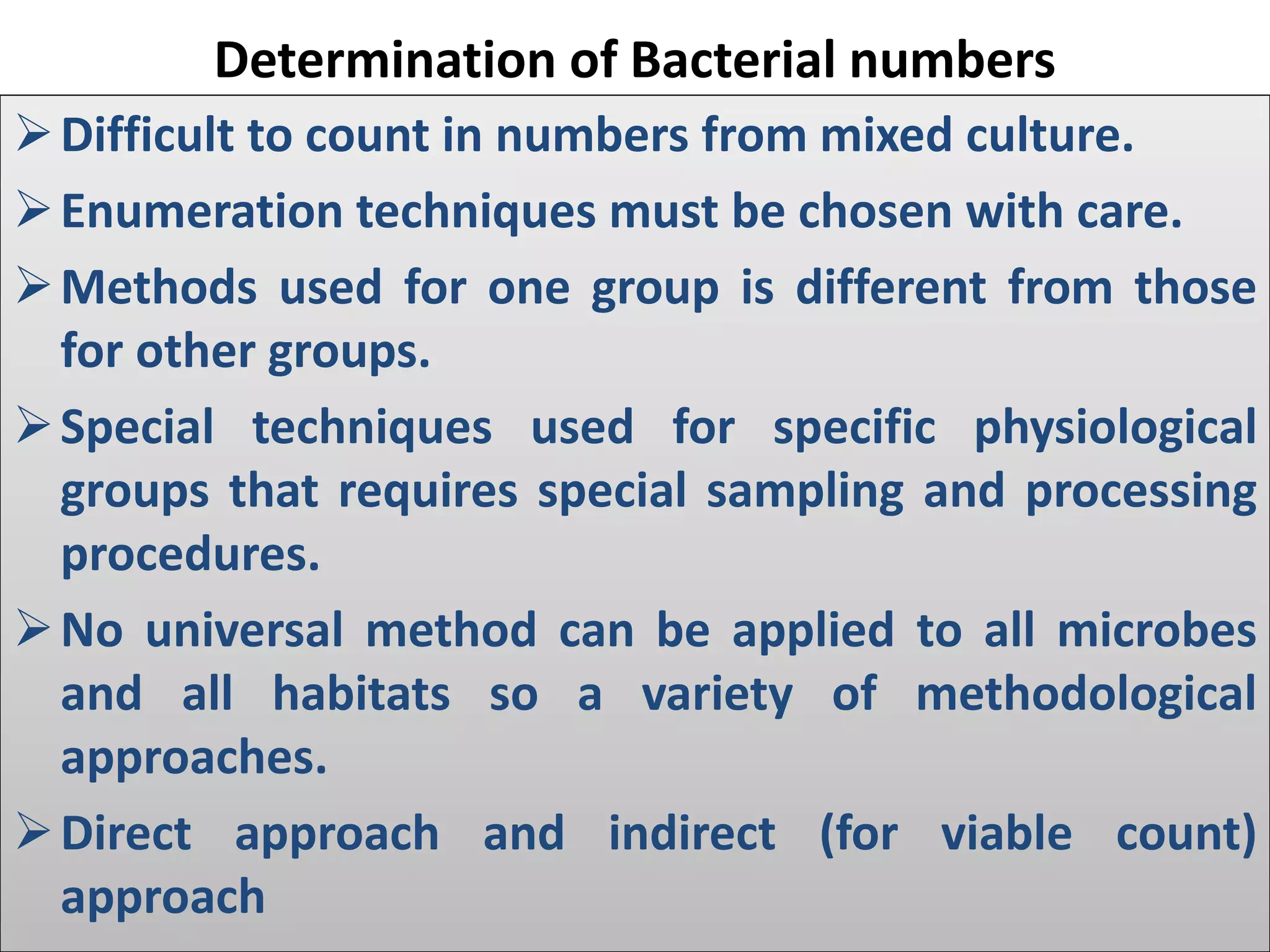 Determination of Bacterial numbers

➢ Difficult to count in numbers from mixed culture.

➢ Enumeration techniques must be chosen with care.

➢ Methods used for one group is different from those for other groups.

➢ Special techniques used for specific physiological groups that requires special sampling and processing procedures.

➢ No universal method can be applied to all microbes and all habitats so a variety of methodological approaches.

➢ Direct approach and indirect (for viable count) approach